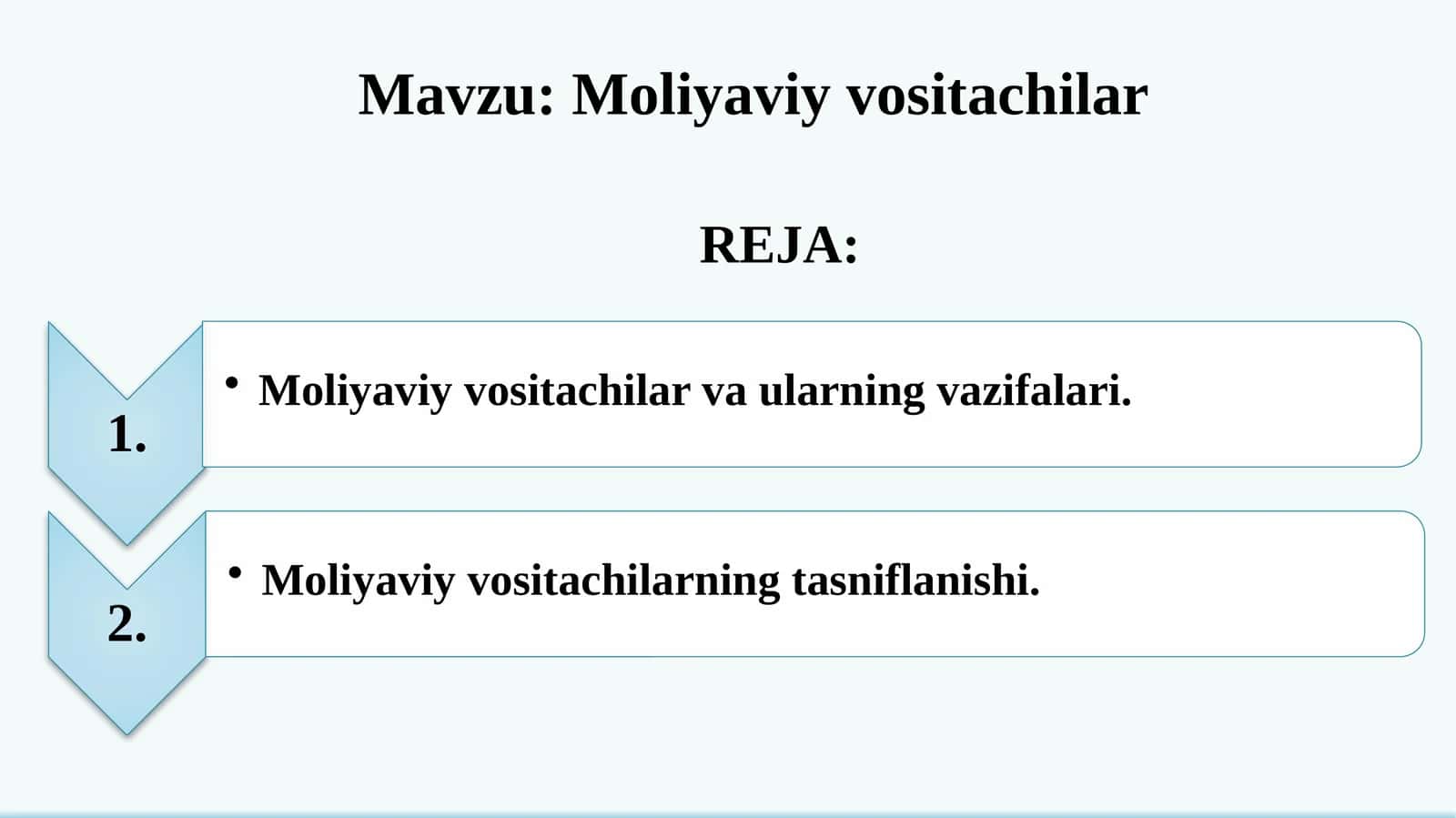 Mavzu: Moliyaviy vositachilar

REJA:

1.

• Moliyaviy vositachilar va ularning vazifalari.

2.

• Moliyaviy vositachilarning tasniflanishi.